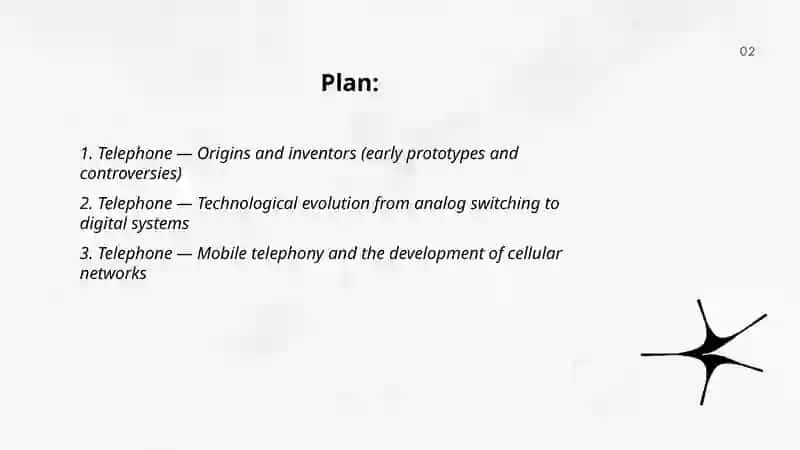 02

Plan:

1. Telephone — Origins and inventors (early prototypes and controversies)

2. Telephone — Technological evolution from analog switching to digital systems

3. Telephone — Mobile telephony and the development of cellular networks